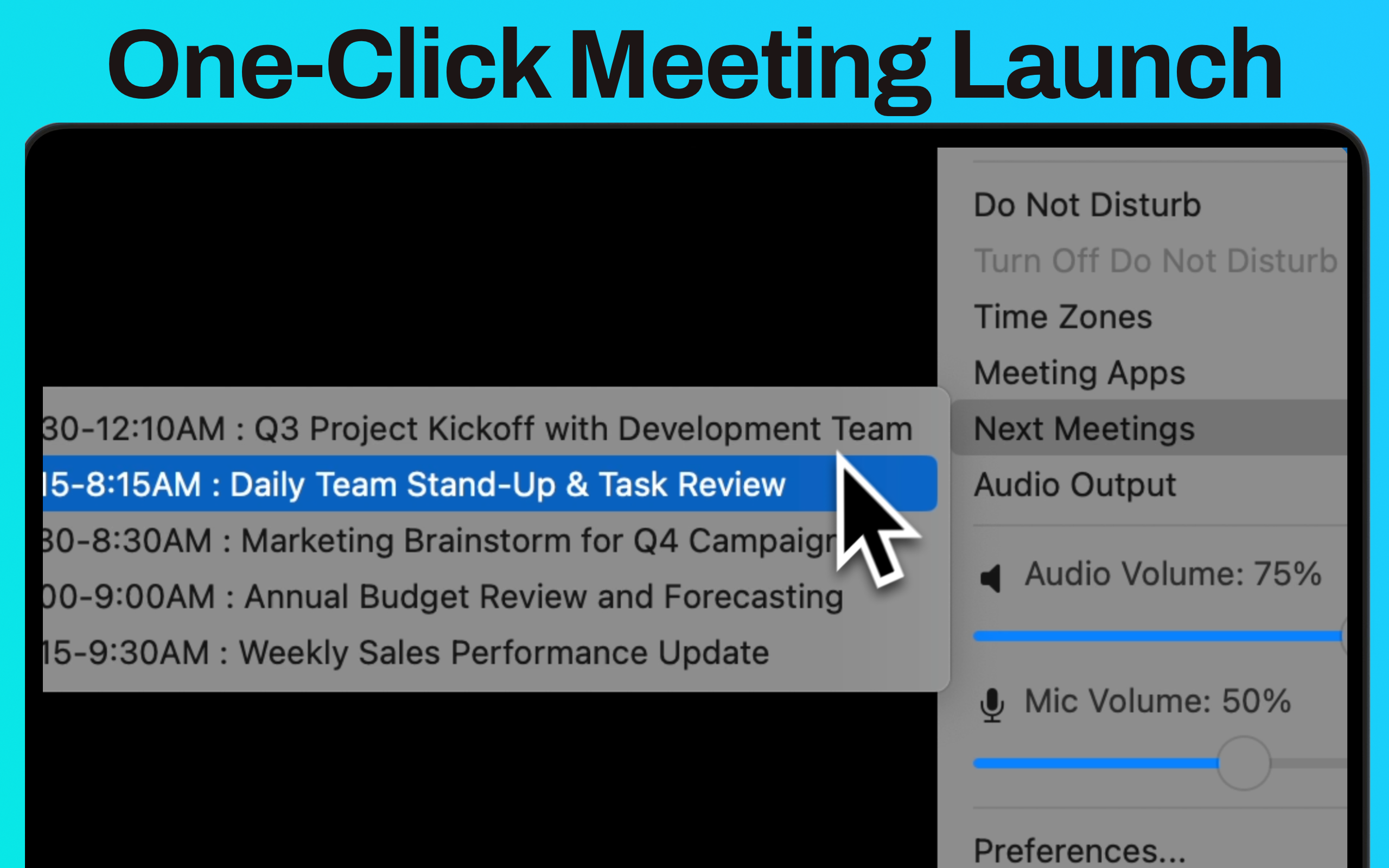 One-Click Meeting Launch

30-12:10AM : Q3 Project Kickoff with Development Team
15-8:15AM : Daily Team Stand-Up & Task Review
30-8:30AM : Marketing Brainstorm for Q4 Campaign
00-9:00AM : Annual Budget Review and Forecasting
15-9:30AM : Weekly Sales Performance Update

Do Not Disturb
Turn Off Do Not Disturb
Time Zones
Meeting Apps
Next Meetings
Audio Output
Audio Volume: 75%
Mic Volume: 50%
Preferences...